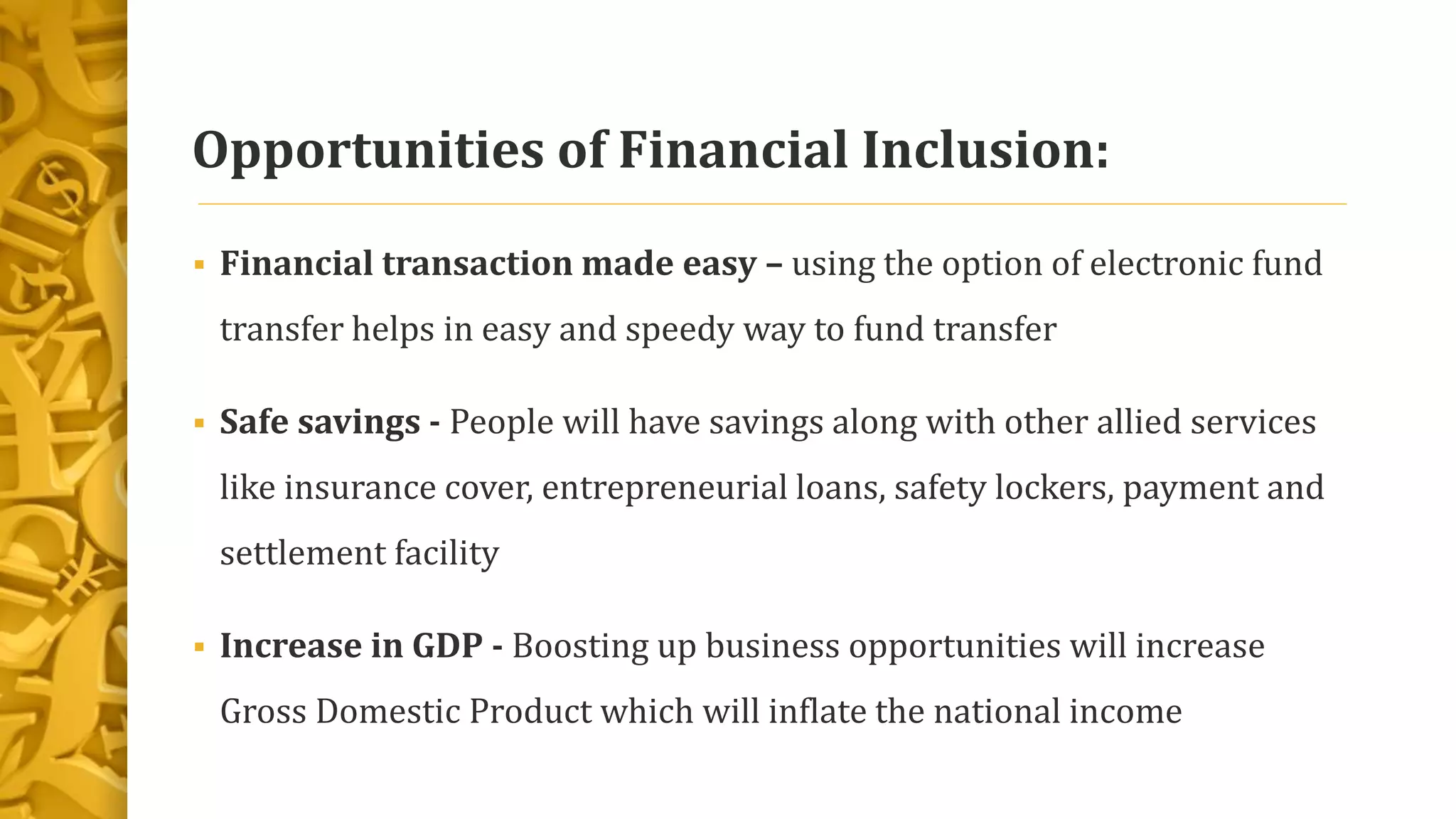 Opportunities of Financial Inclusion:

▪ Financial transaction made easy – using the option of electronic fund transfer helps in easy and speedy way to fund transfer

▪ Safe savings - People will have savings along with other allied services like insurance cover, entrepreneurial loans, safety lockers, payment and settlement facility

▪ Increase in GDP - Boosting up business opportunities will increase Gross Domestic Product which will inflate the national income